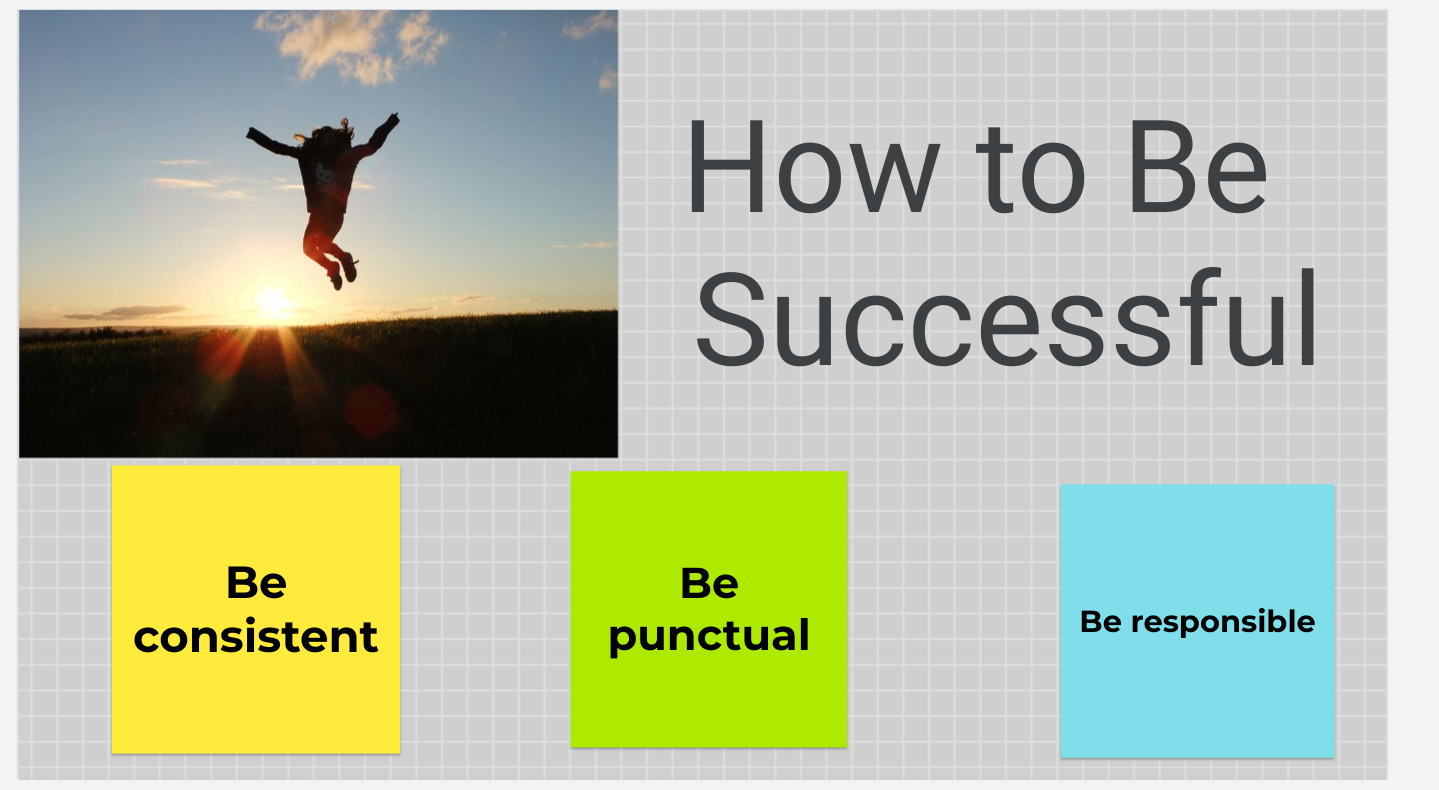 How to Be Successful

Be consistent

Be punctual

Be responsible